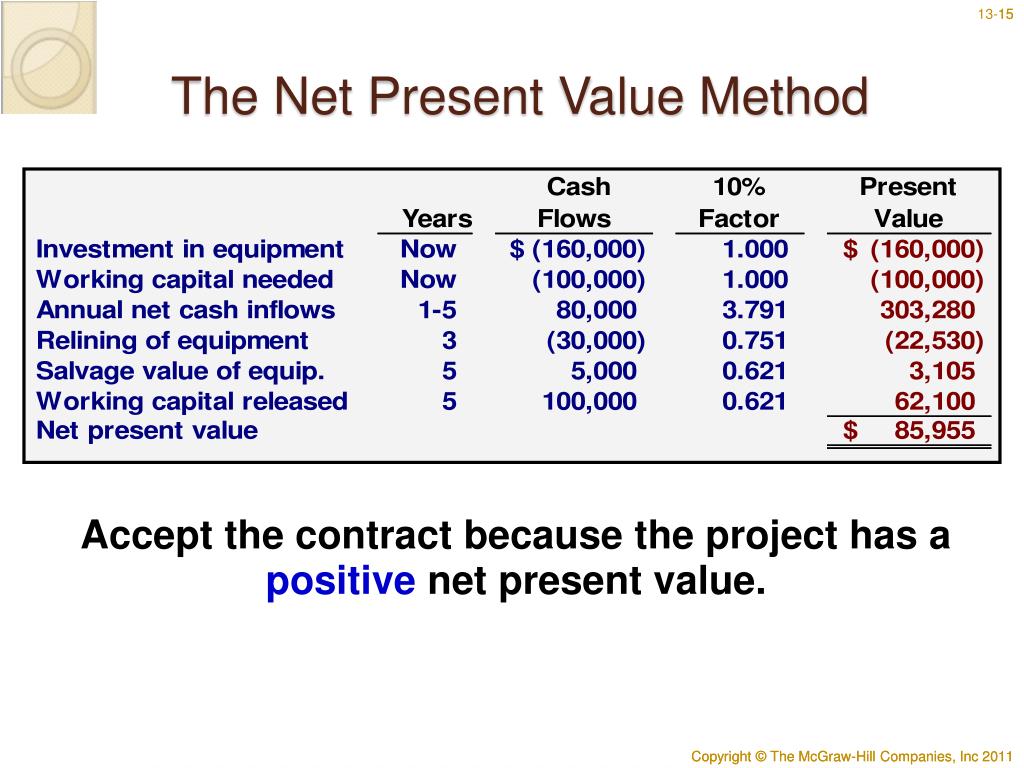 13-15

The Net Present Value Method

| | Years | Cash Flows | 10% Factor | Present Value |
|---|---|---|---|---|
| Investment in equipment | Now | \$ (160,000) | 1.000 | \$ (160,000) |
| Working capital needed | Now | (100,000) | 1.000 | (100,000) |
| Annual net cash inflows | 1-5 | 80,000 | 3.791 | 303,280 |
| Relining of equipment | 3 | (30,000) | 0.751 | (22,530) |
| Salvage value of equip. | 5 | 5,000 | 0.621 | 3,105 |
| Working capital released | 5 | 100,000 | 0.621 | 62,100 |
| Net present value | | | | \$ 85,955 |

Accept the contract because the project has a positive net present value.

Copyright © The McGraw-Hill Companies, Inc 2011